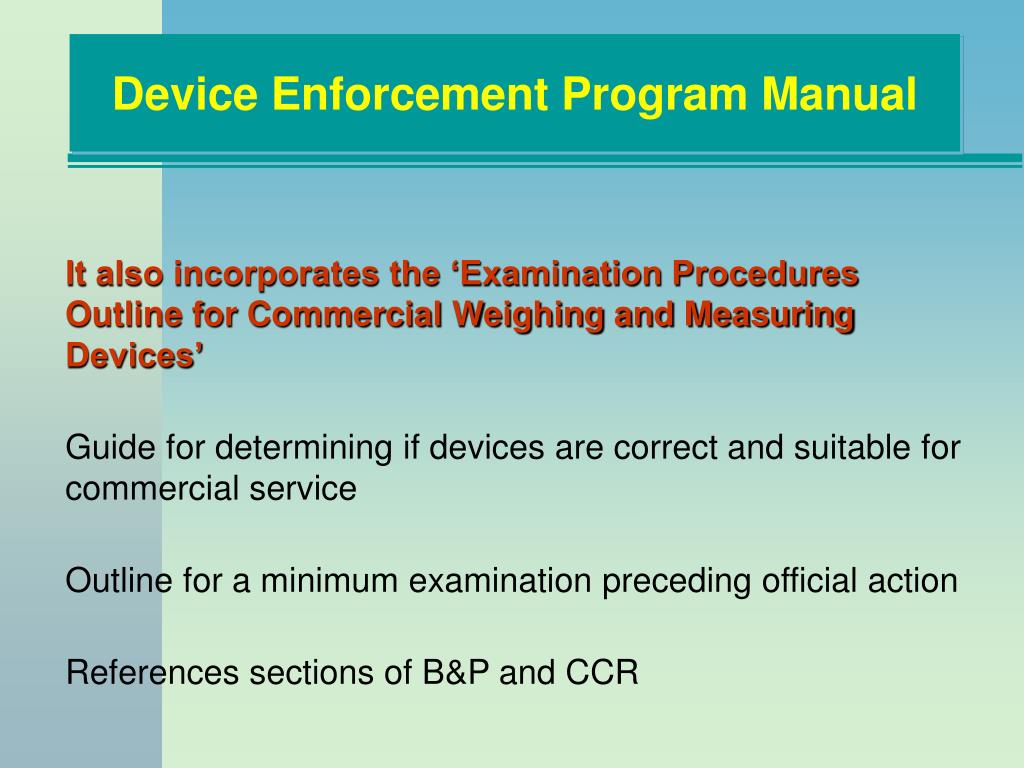 Device Enforcement Program Manual

It also incorporates the ‘Examination Procedures Outline for Commercial Weighing and Measuring Devices’

Guide for determining if devices are correct and suitable for commercial service

Outline for a minimum examination preceding official action

References sections of B&P and CCR